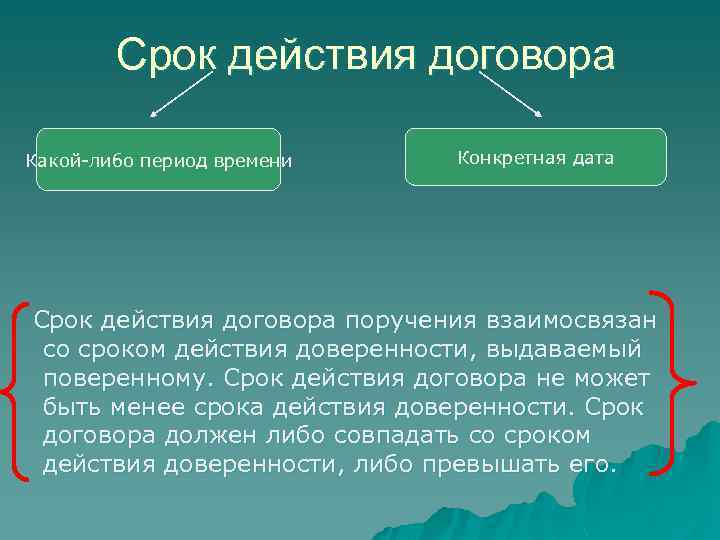 Срок действия договора

Какой-либо период времени

Конкретная дата

Срок действия договора поручения взаимосвязан со сроком действия доверенности, выдаваемый поверенному. Срок действия договора не может быть менее срока действия доверенности. Срок договора должен либо совпадать со сроком действия доверенности, либо превышать его.